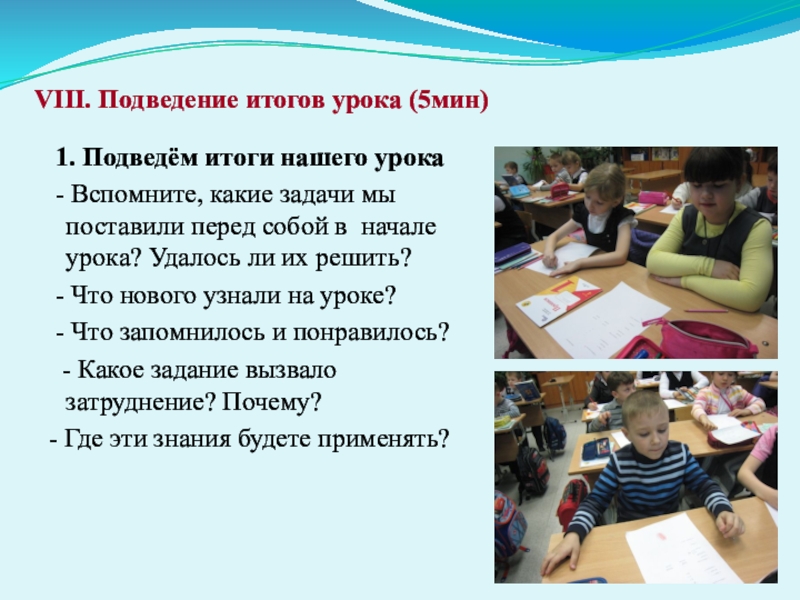 VIII. Подведение итогов урока (5мин)

1. Подведём итоги нашего урока

- Вспомните, какие задачи мы поставили перед собой в начале урока? Удалось ли их решить?

- Что нового узнали на уроке?

- Что запомнилось и понравилось?

- Какое задание вызвало затруднение? Почему?

- Где эти знания будете применять?